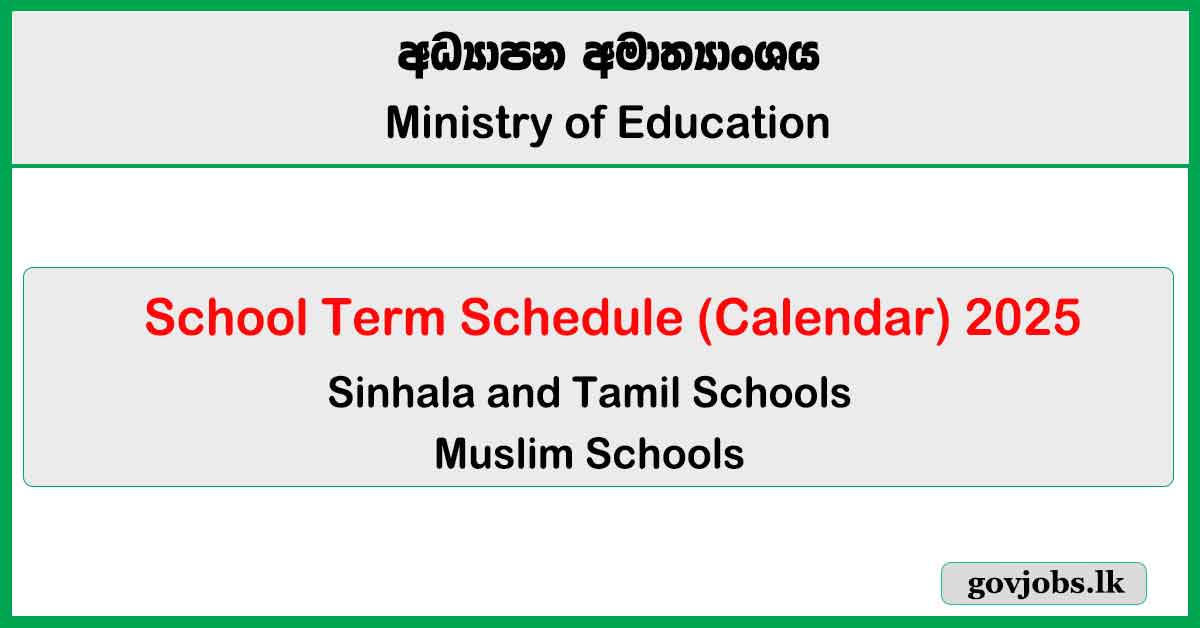 අධ්‍යාපන අමාත්‍යාංශය
Ministry of Education

School Term Schedule (Calendar) 2025
Sinhala and Tamil Schools
Muslim Schools

govjobs.lk